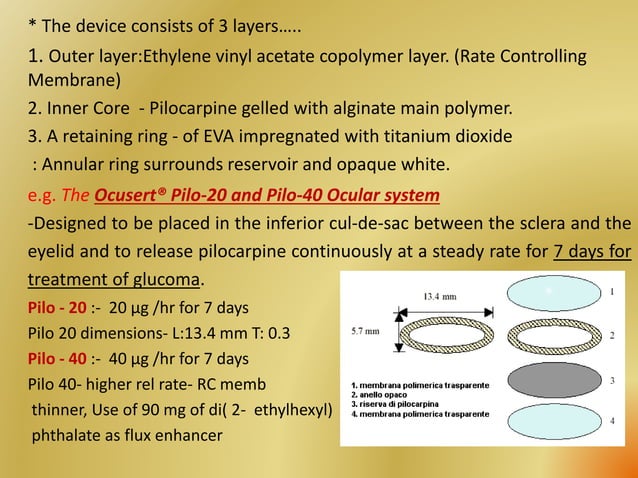 * The device consists of 3 layers…..

1. Outer layer:Ethylene vinyl acetate copolymer layer. (Rate Controlling Membrane)

2. Inner Core - Pilocarpine gelled with alginate main polymer.

3. A retaining ring - of EVA impregnated with titanium dioxide

: Annular ring surrounds reservoir and opaque white.

e.g. The Ocusert® Pilo-20 and Pilo-40 Ocular system

-Designed to be placed in the inferior cul-de-sac between the sclera and the eyelid and to release pilocarpine continuously at a steady rate for 7 days for treatment of glucoma.

Pilo - 20 :- 20 µg /hr for 7 days

Pilo 20 dimensions- L:13.4 mm T: 0.3

Pilo - 40 :- 40 µg /hr for 7 days

Pilo 40- higher rel rate- RC memb thinner, Use of 90 mg of di( 2- ethylhexyl) phthalate as flux enhancer

13.4 mm

5.7 mm

1

2

3

4

1. membrana polimerica trasparente
2. anello opaco
3. riserva di pilocarpina
4. membrana polimerica trasparente